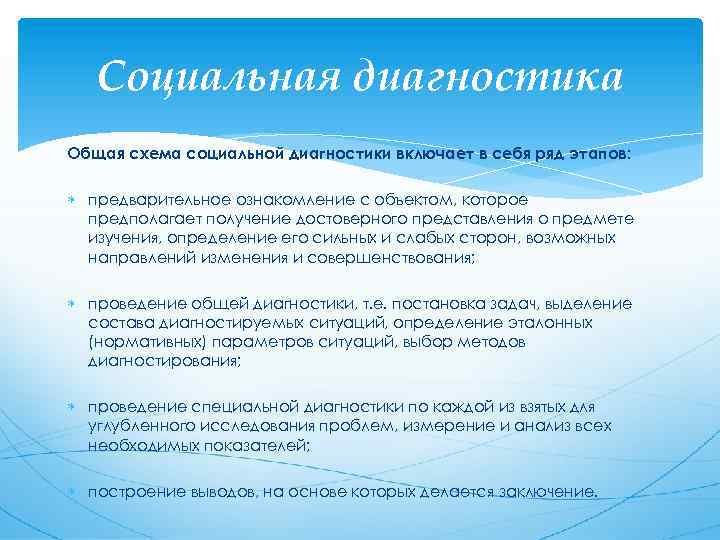 Социальная диагностика

Общая схема социальной диагностики включает в себя ряд этапов:

предварительное ознакомление с объектом, которое предполагает получение достоверного представления о предмете изучения, определение его сильных и слабых сторон, возможных направлений изменения и совершенствования;

проведение общей диагностики, т.е. постановка задач, выделение состава диагностируемых ситуаций, определение эталонных (нормативных) параметров ситуаций, выбор методов диагностирования;

проведение специальной диагностики по каждой из взятых для углубленного исследования проблем, измерение и анализ всех необходимых показателей;

построение выводов, на основе которых делается заключение.